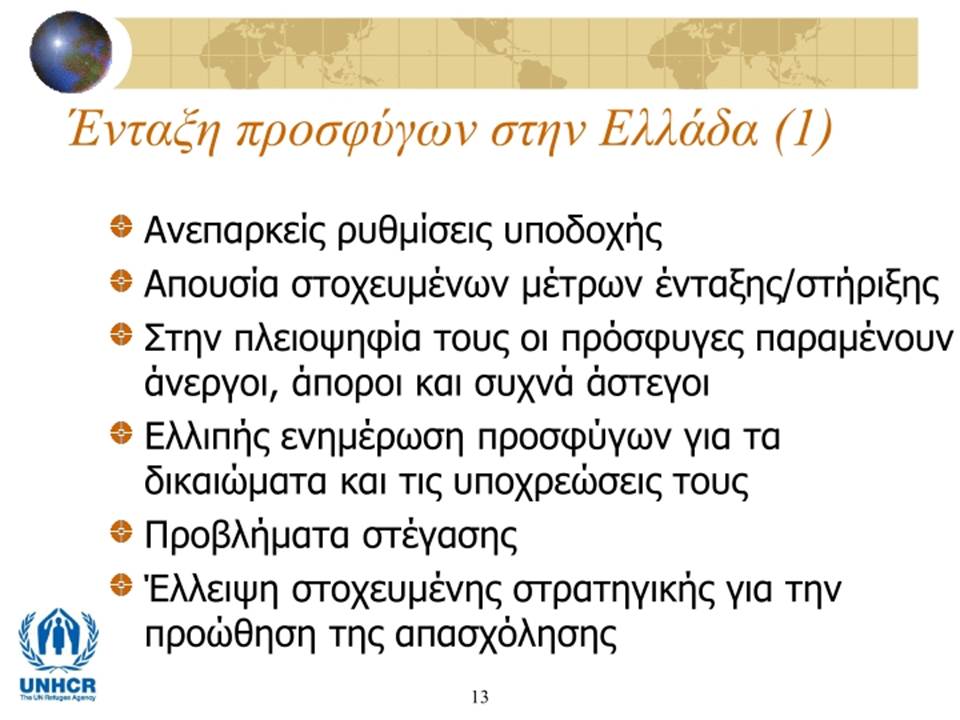 Ένταξη προσφύγων στην Ελλάδα (1)

Ανεπαρκείς ρυθμίσεις υποδοχής

Απουσία στοχευμένων μέτρων ένταξης/στήριξης

Στην πλειοψηφία τους οι πρόσφυγες παραμένουν άνεργοι, άποροι και συχνά άστεγοι

Ελλιπής ενημέρωση προσφύγων για τα δικαιώματα και τις υποχρεώσεις τους

Προβλήματα στέγασης

Έλλειψη στοχευμένης στρατηγικής για την προώθηση της απασχόλησης

UNHCR
The UN Refugee Agency

13